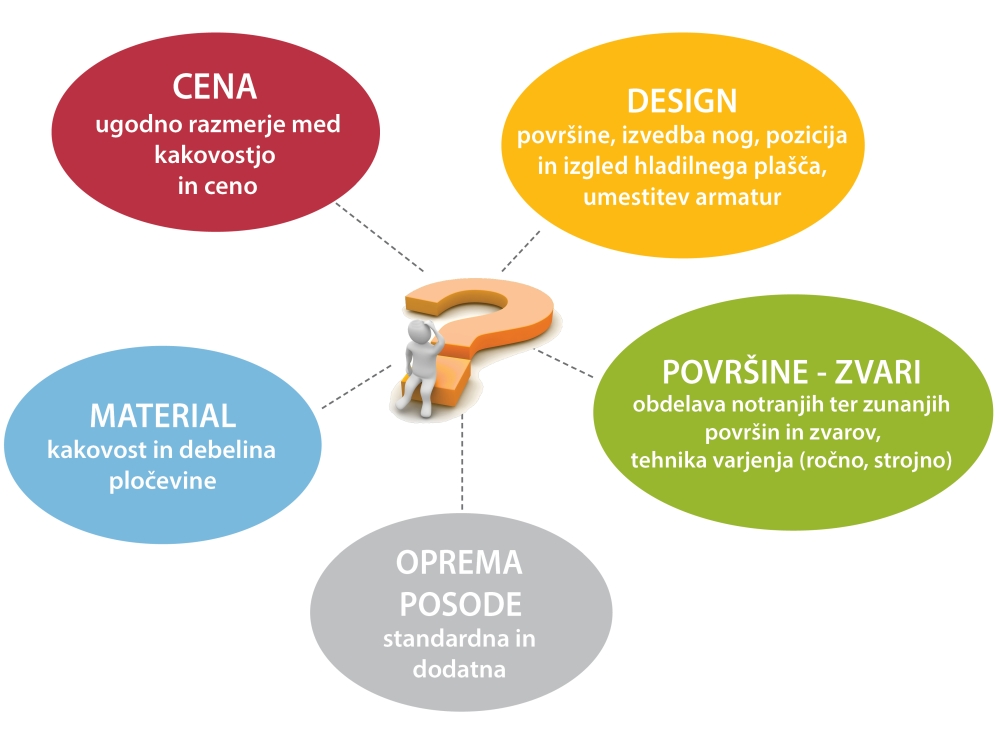 CENA
ugodno razmerje med kakovostjo in ceno

DESIGN
površine, izvedba nog, pozicija in izgled hladilnega plašča, umestitev armatur

MATERIAL
kakovost in debelina pločevine

POVRŠINE - ZVARI
obdelava notranjih ter zunanjih površin in zvarov, tehnika varjenja (ročno, strojno)

OPREMA POSODE
standardna in dodatna